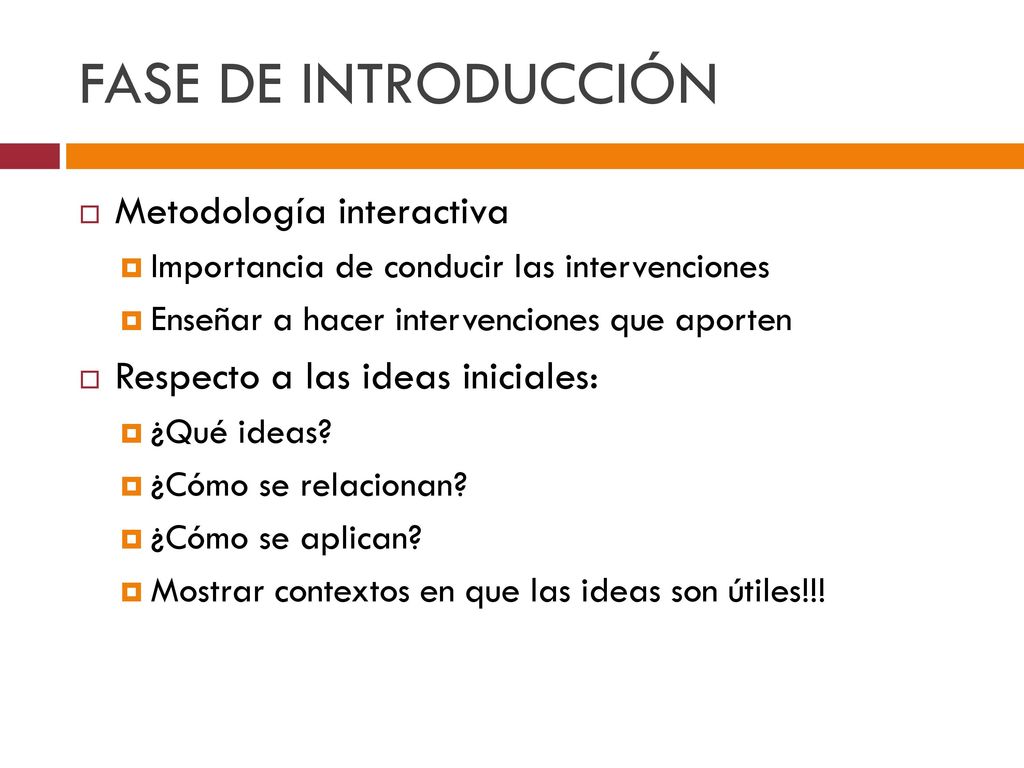 FASE DE INTRODUCCIÓN

Metodología interactiva

Importancia de conducir las intervenciones

Enseñar a hacer intervenciones que aporten

Respecto a las ideas iniciales:

¿Qué ideas?

¿Cómo se relacionan?

¿Cómo se aplican?

Mostrar contextos en que las ideas son útiles!!!